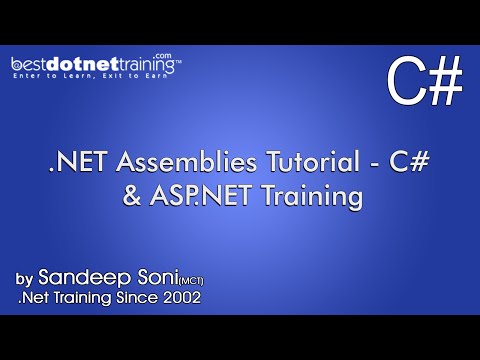 bestdotnettraining.com™
Enter to Learn, Exit to Earn

C#

.NET Assemblies Tutorial - C# & ASP.NET Training

by Sandeep Soni(MCT)
.Net Training Since 2002